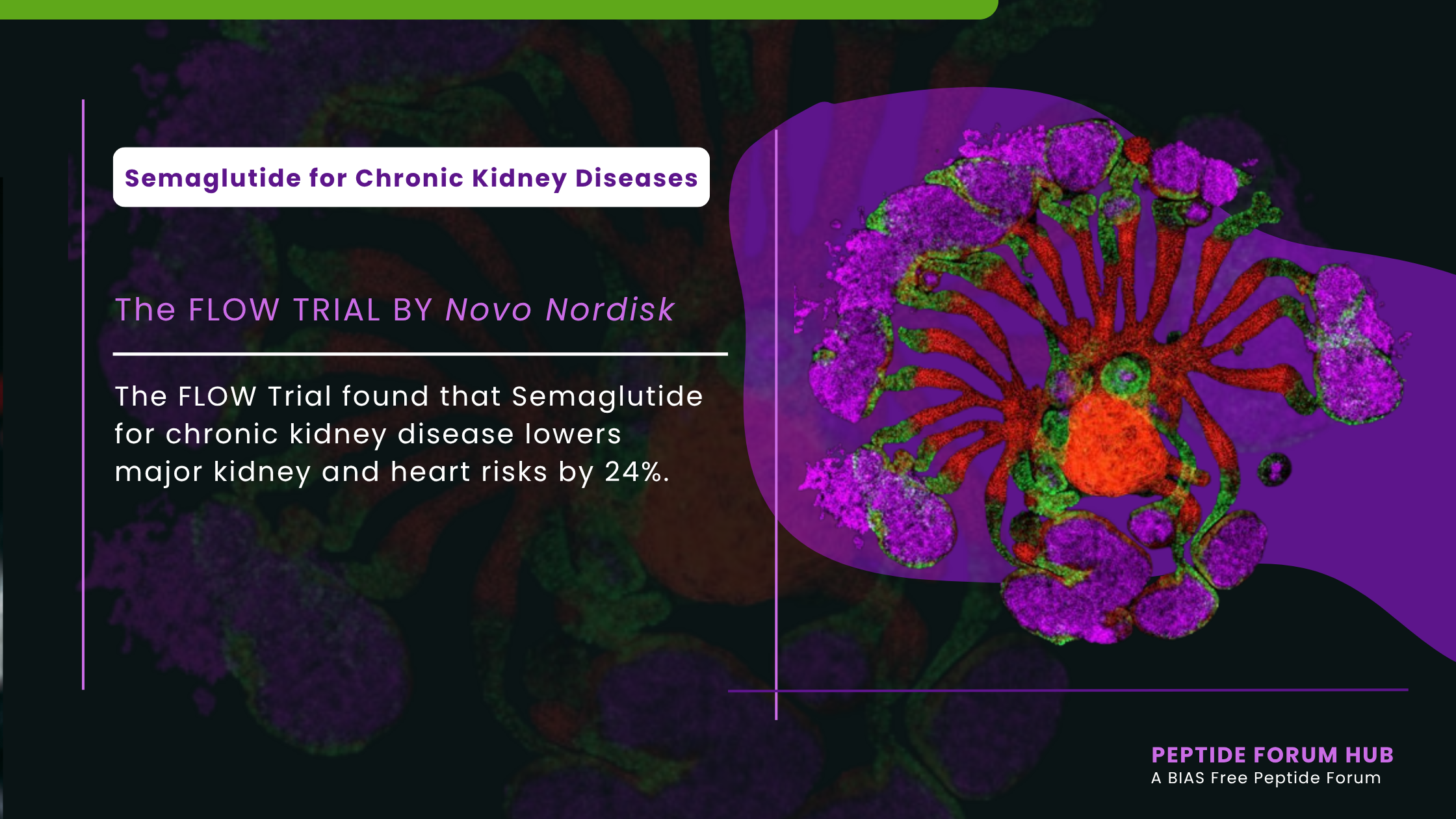 Semaglutide for Chronic Kidney Diseases

The FLOW TRIAL BY Novo Nordisk

The FLOW Trial found that Semaglutide for chronic kidney disease lowers major kidney and heart risks by 24%.

PEPTIDE FORUM HUB
A BIAS Free Peptide Forum